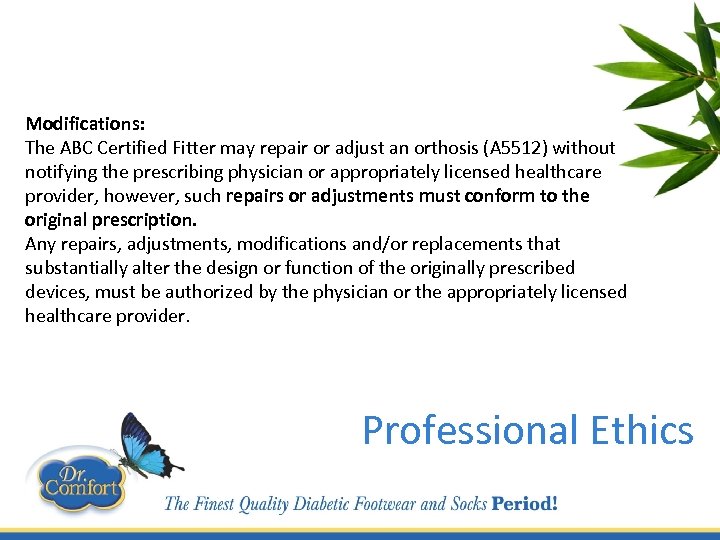 Modifications:
The ABC Certified Fitter may repair or adjust an orthosis (A5512) without notifying the prescribing physician or appropriately licensed healthcare provider, however, such repairs or adjustments must conform to the original prescription.
Any repairs, adjustments, modifications and/or replacements that substantially alter the design or function of the originally prescribed devices, must be authorized by the physician or the appropriately licensed healthcare provider.

Professional Ethics

Dr. Comfort

The Finest Quality Diabetic Footwear and Socks Period!